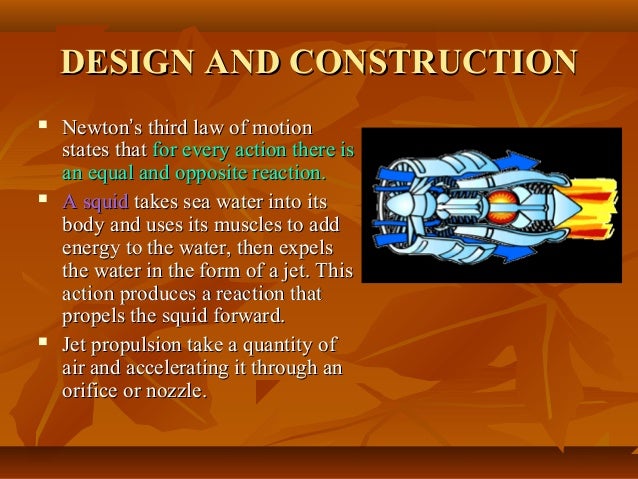 DESIGN AND CONSTRUCTION

▪ Newton's third law of motion states that for every action there is an equal and opposite reaction.

▪ A squid takes sea water into its body and uses its muscles to add energy to the water, then expels the water in the form of a jet. This action produces a reaction that propels the squid forward.

▪ Jet propulsion take a quantity of air and accelerating it through an orifice or nozzle.